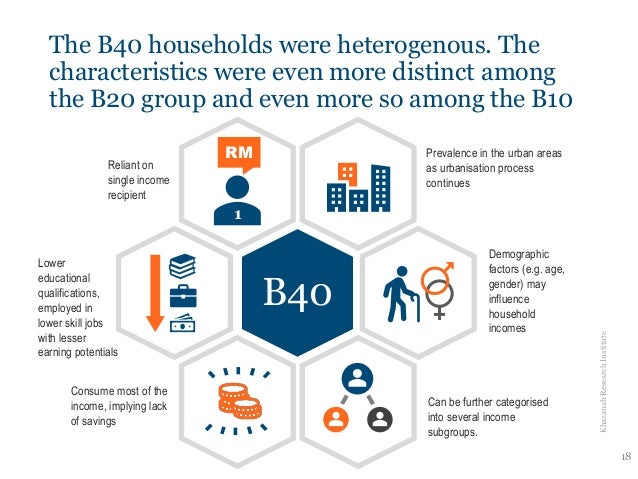 The B40 households were heterogenous. The characteristics were even more distinct among the B20 group and even more so among the B10

Reliant on single income recipient

RM

1

Prevalence in the urban areas as urbanisation process continues

Lower educational qualifications, employed in lower skill jobs with lesser earning potentials

B40

Demographic factors (e.g. age, gender) may influence household incomes

Consume most of the income, implying lack of savings

Can be further categorised into several income subgroups.

Khazanah Research Institute

18